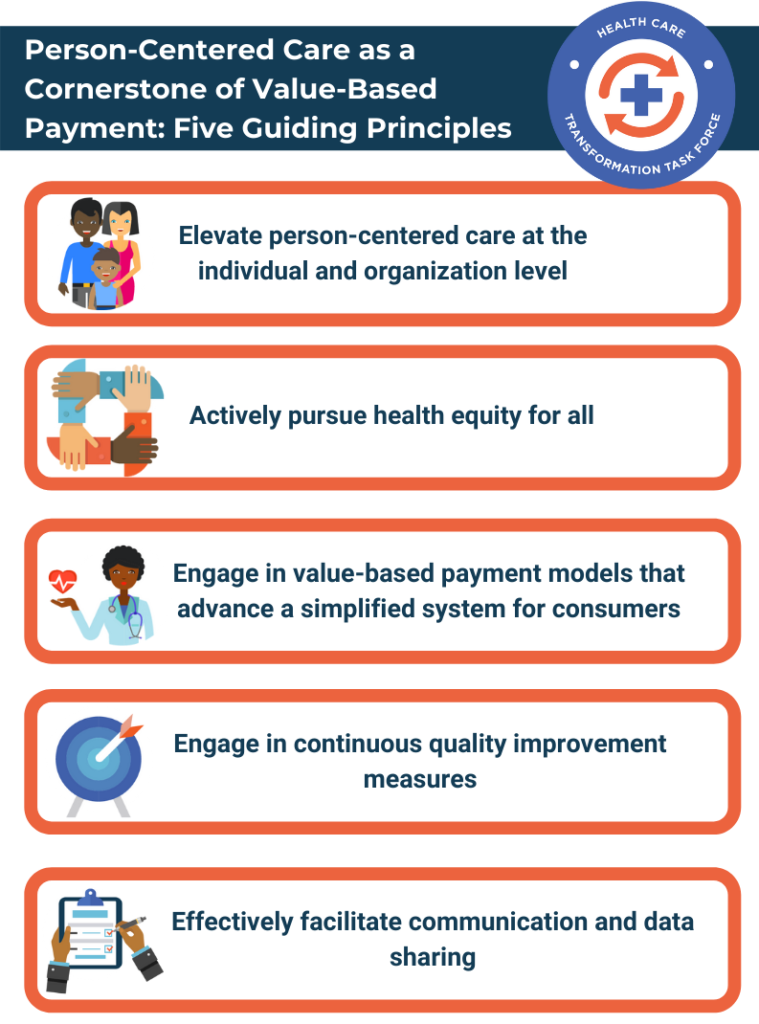 Person-Centered Care as a Cornerstone of Value-Based Payment: Five Guiding Principles

HEALTH CARE TRANSFORMATION TASK FORCE

Elevate person-centered care at the individual and organization level

Actively pursue health equity for all

Engage in value-based payment models that advance a simplified system for consumers

Engage in continuous quality improvement measures

Effectively facilitate communication and data sharing